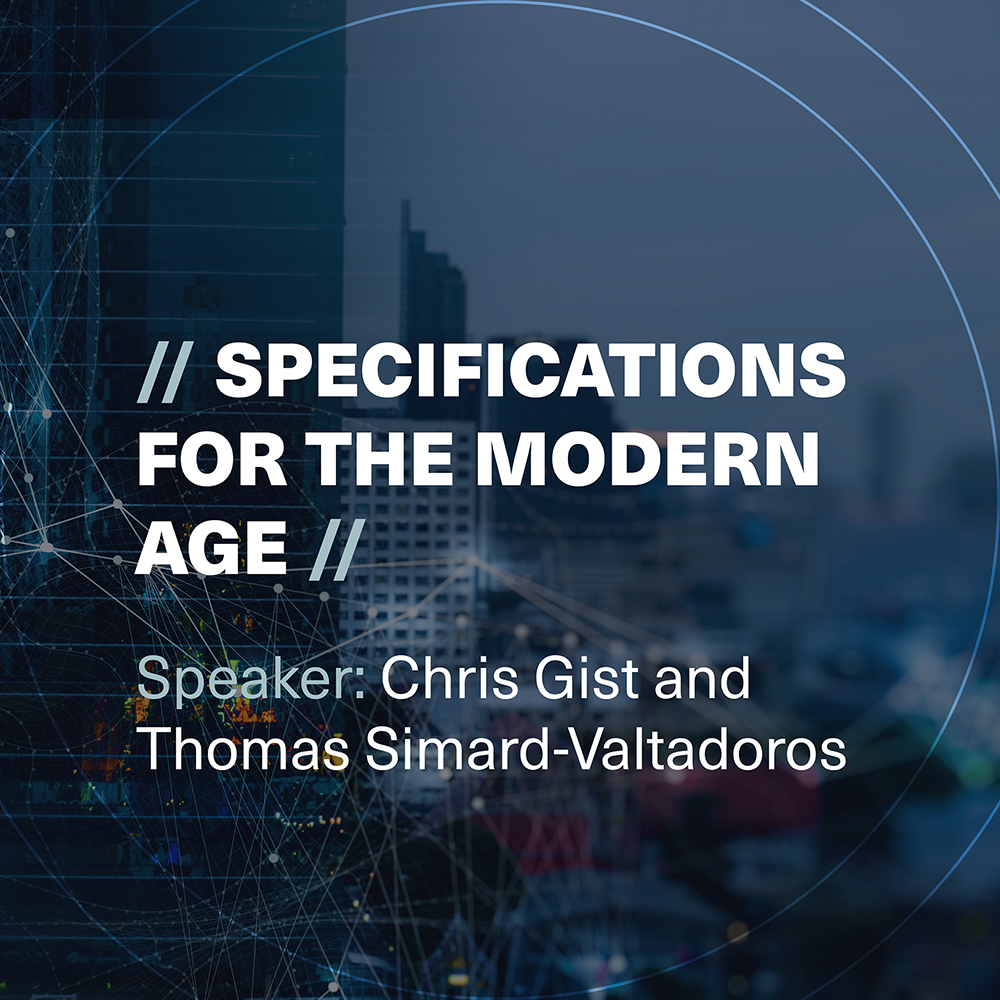 // SPECIFICATIONS FOR THE MODERN AGE //

Speaker: Chris Gist and Thomas Simard-Valtadoros